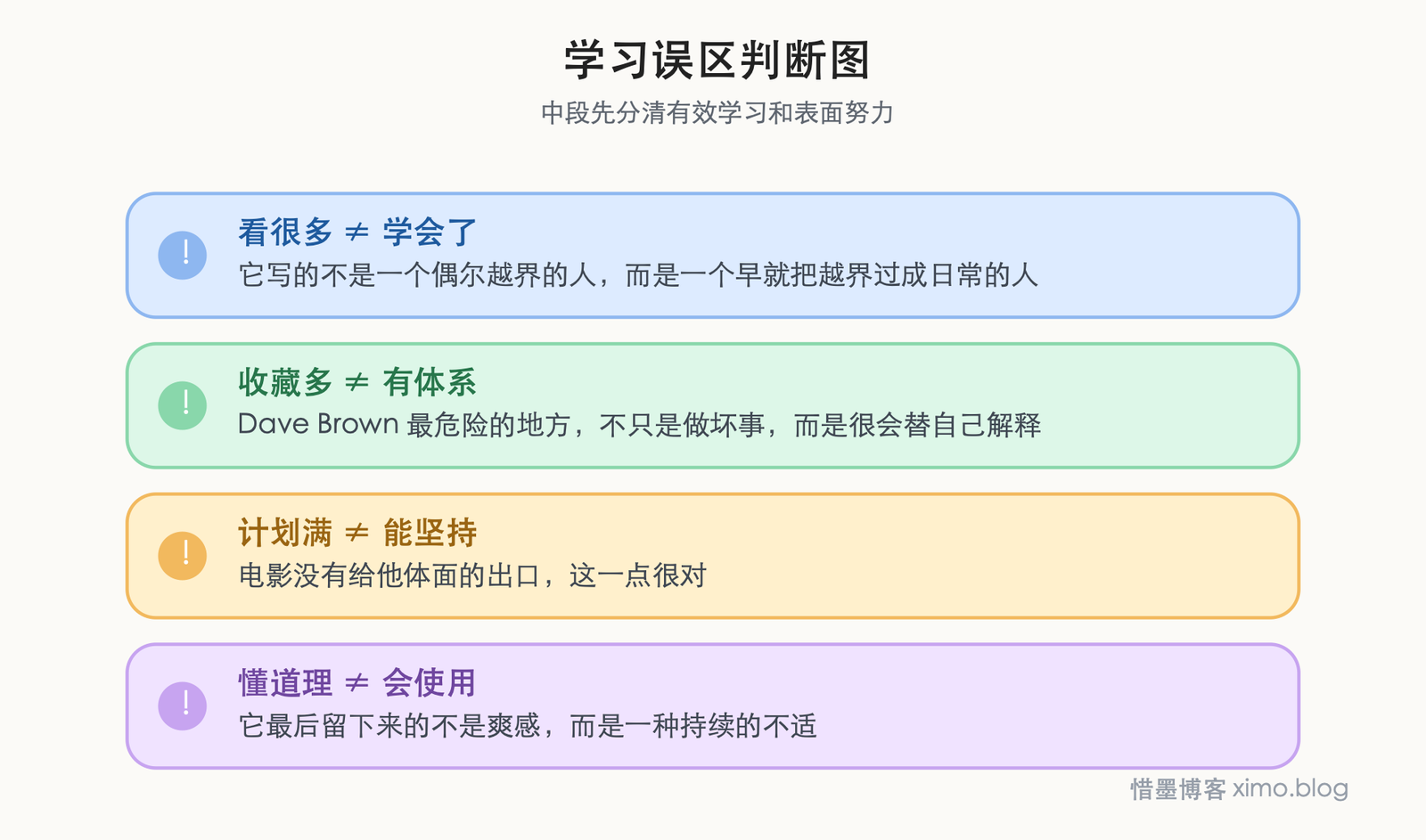 学习误区判断图

中段先分清有效学习和表面努力

!
看很多 ≠ 学会了
它写的不是一个偶尔越界的人，而是一个早就把越界过成日常的人

!
收藏多 ≠ 有体系
Dave Brown 最危险的地方，不只是做坏事，而是很会替自己解释

!
计划满 ≠ 能坚持
电影没有给他体面的出口，这一点很对

!
懂道理 ≠ 会使用
它最后留下来的不是爽感，而是一种持续的不适

惜墨博客 ximo.blog